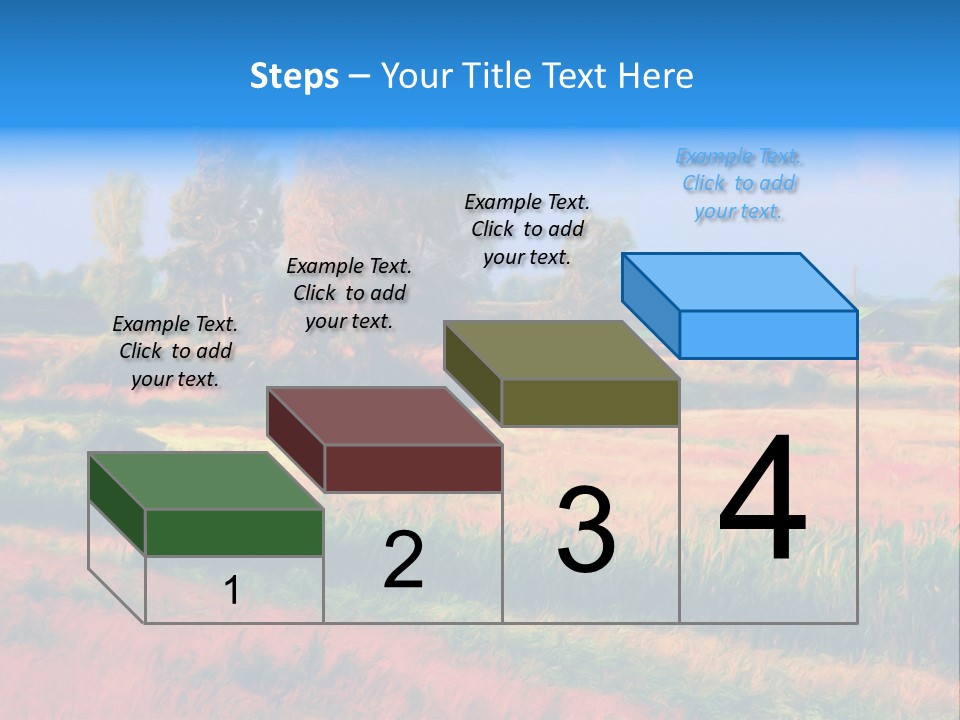 Steps – Your Title Text Here

Example Text. Click to add your text.

Example Text. Click to add your text.

Example Text. Click to add your text.

Example Text. Click to add your text.

1

2

3

4